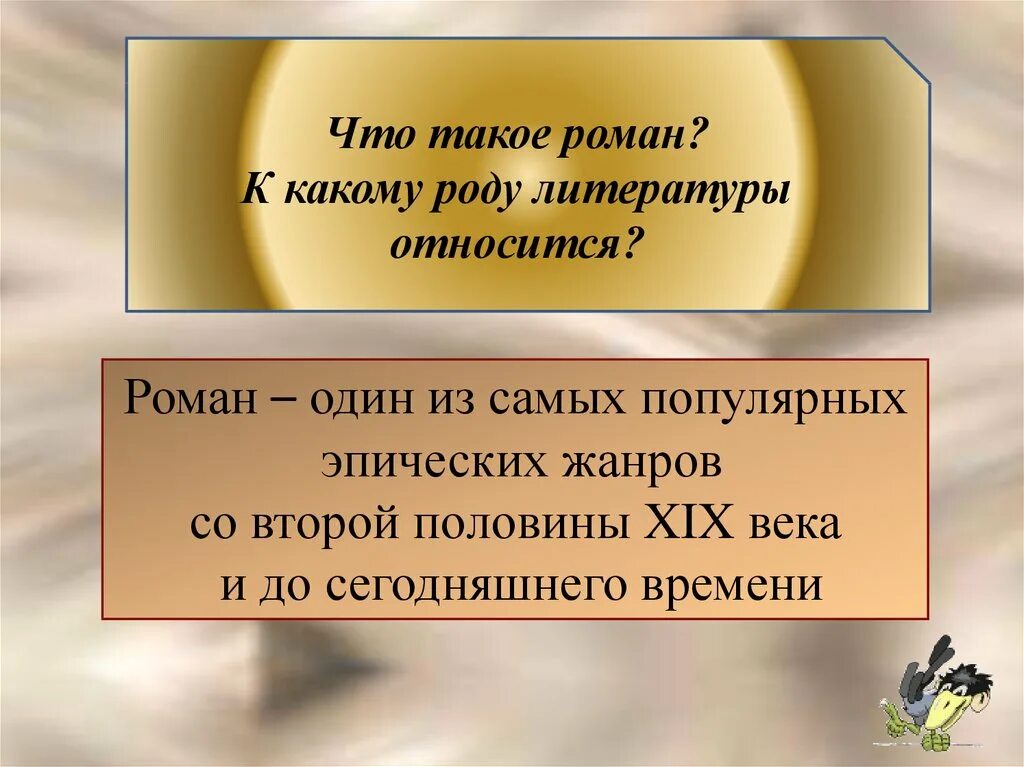 Что такое роман?
К какому роду литературы относится?

Роман – один из самых популярных эпических жанров со второй половины XIX века и до сегодняшнего времени